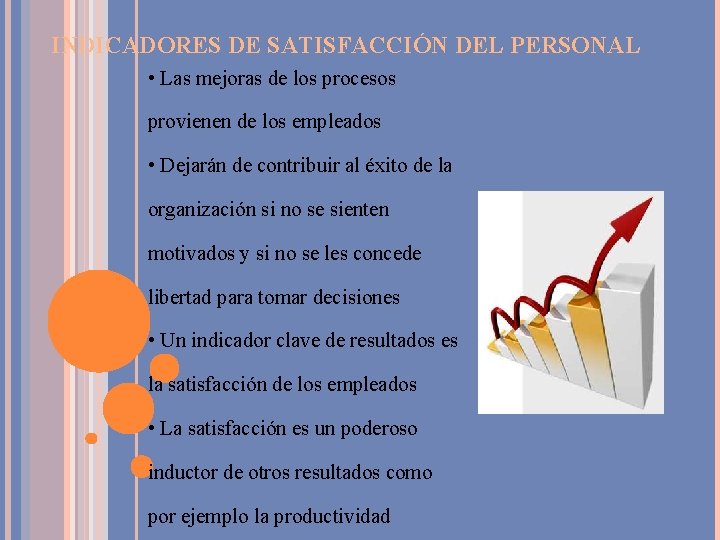 INDICADORES DE SATISFACCIÓN DEL PERSONAL

• Las mejoras de los procesos provienen de los empleados

• Dejarán de contribuir al éxito de la organización si no se sienten motivados y si no se les concede libertad para tomar decisiones

• Un indicador clave de resultados es la satisfacción de los empleados

• La satisfacción es un poderoso inductor de otros resultados como por ejemplo la productividad